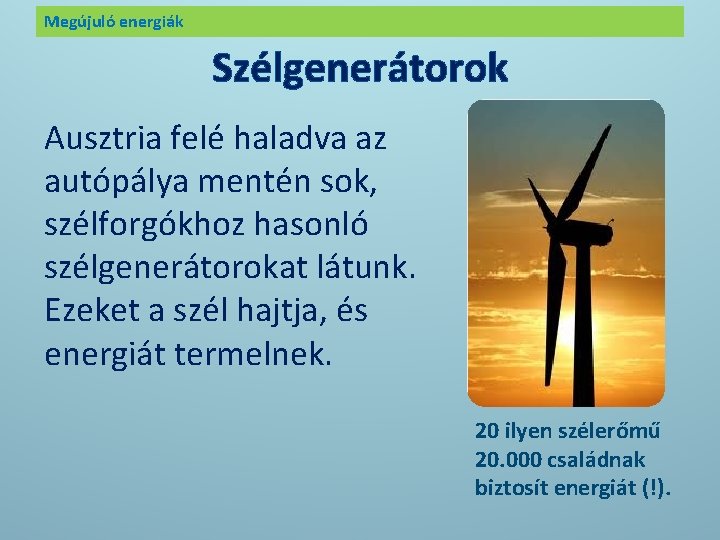 Megújuló energiák

Szélgenerátorok

Ausztria felé haladva az autópálya mentén sok, szélforgókhoz hasonló szélgenerátorokat látunk. Ezeket a szél hajtja, és energiát termelnek.

20 ilyen szélerőmű 20.000 családnak biztosít energiát (!).